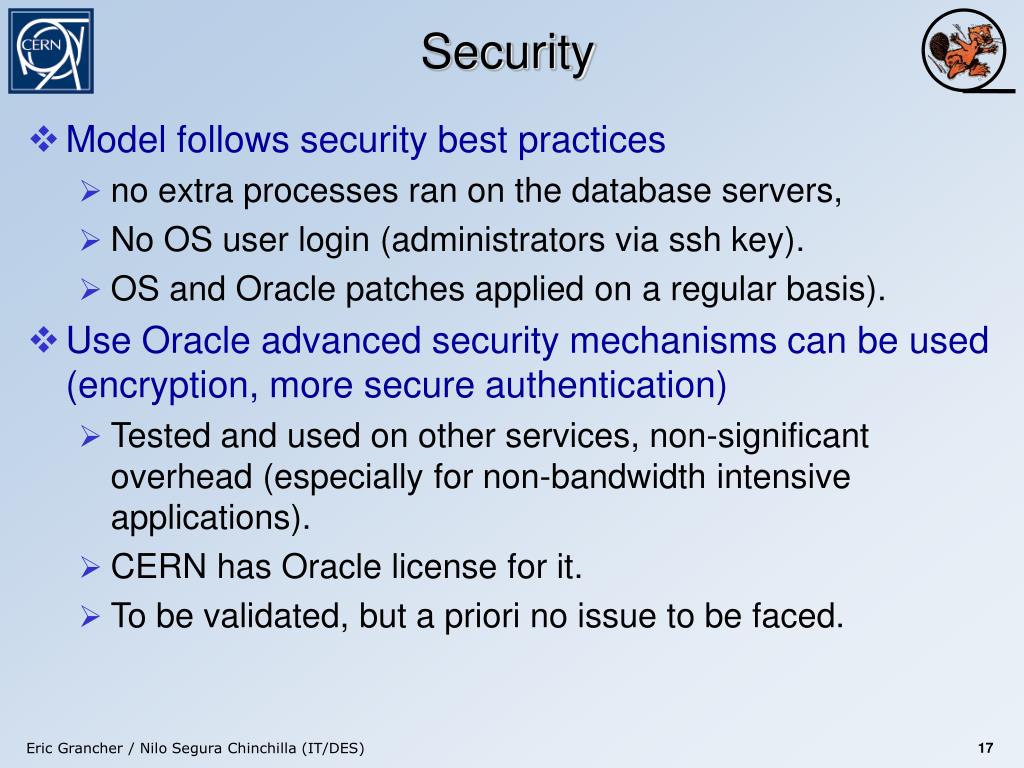 CERN

Security

❖ Model follows security best practices

➢ no extra processes ran on the database servers,

➢ No OS user login (administrators via ssh key).

➢ OS and Oracle patches applied on a regular basis).

❖ Use Oracle advanced security mechanisms can be used (encryption, more secure authentication)

➢ Tested and used on other services, non-significant overhead (especially for non-bandwidth intensive applications).

➢ CERN has Oracle license for it.

➢ To be validated, but a priori no issue to be faced.

Eric Grancher / Nilo Segura Chinchilla (IT/DES)

17